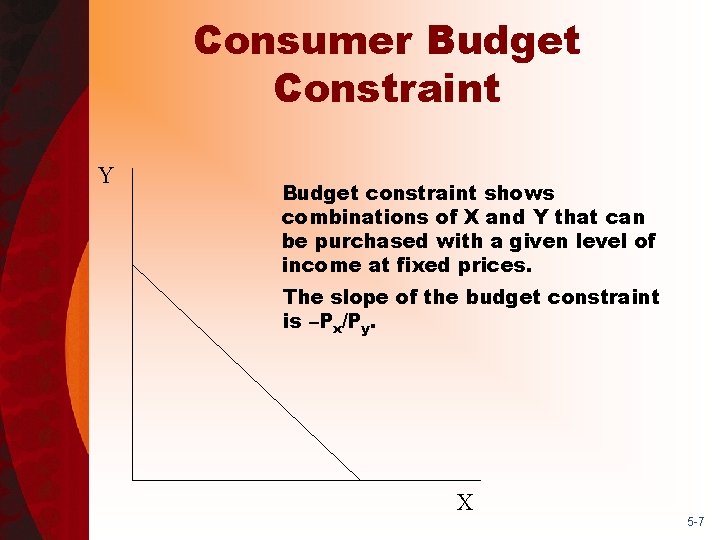 Consumer Budget Constraint

Y

Budget constraint shows combinations of X and Y that can be purchased with a given level of income at fixed prices.

The slope of the budget constraint is $-P_x/P_y$.

X

5-7